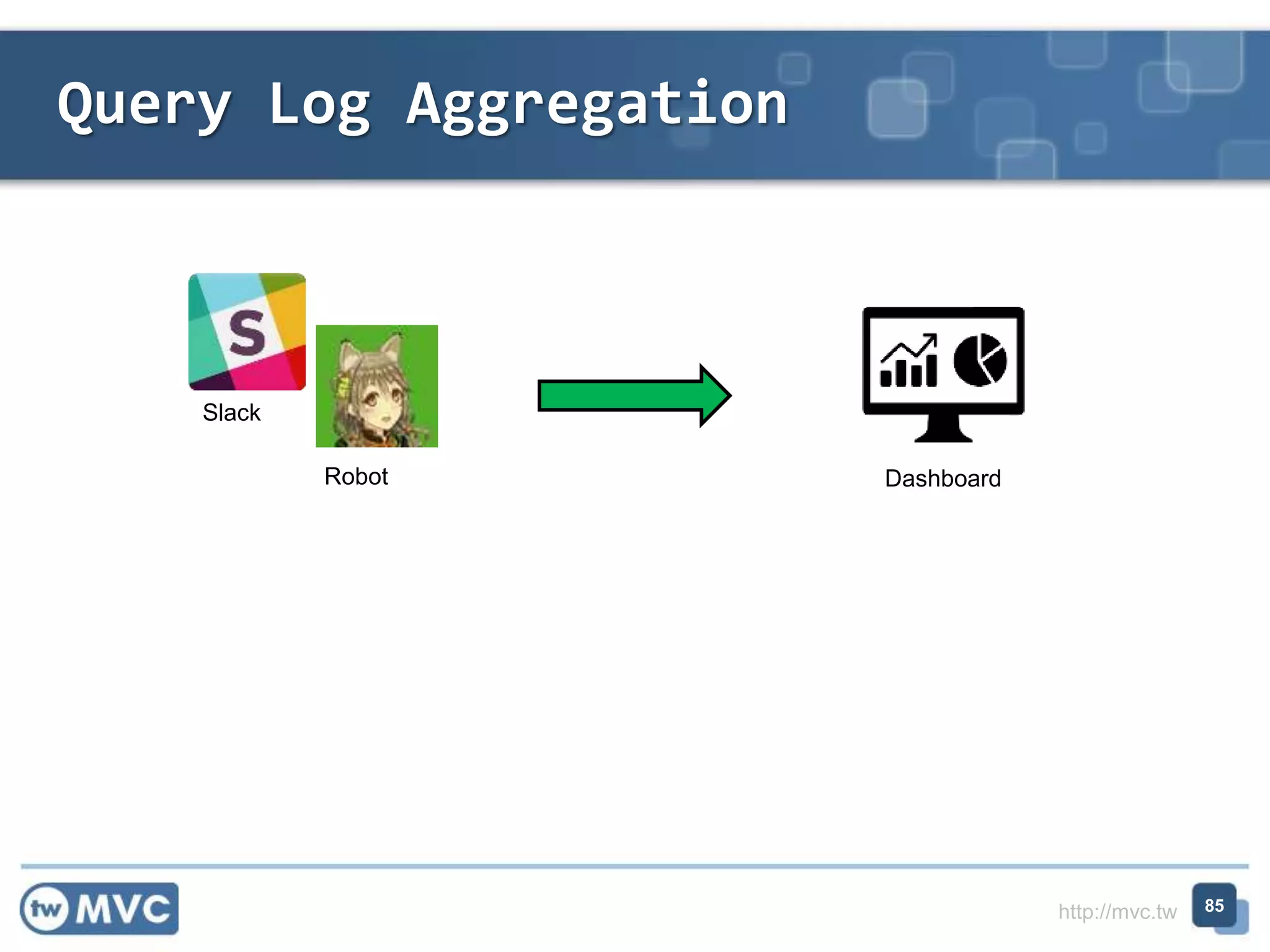 Query Log Aggregation

S

Slack

Robot

Dashboard

tw MVC

http://mvc.tw

85